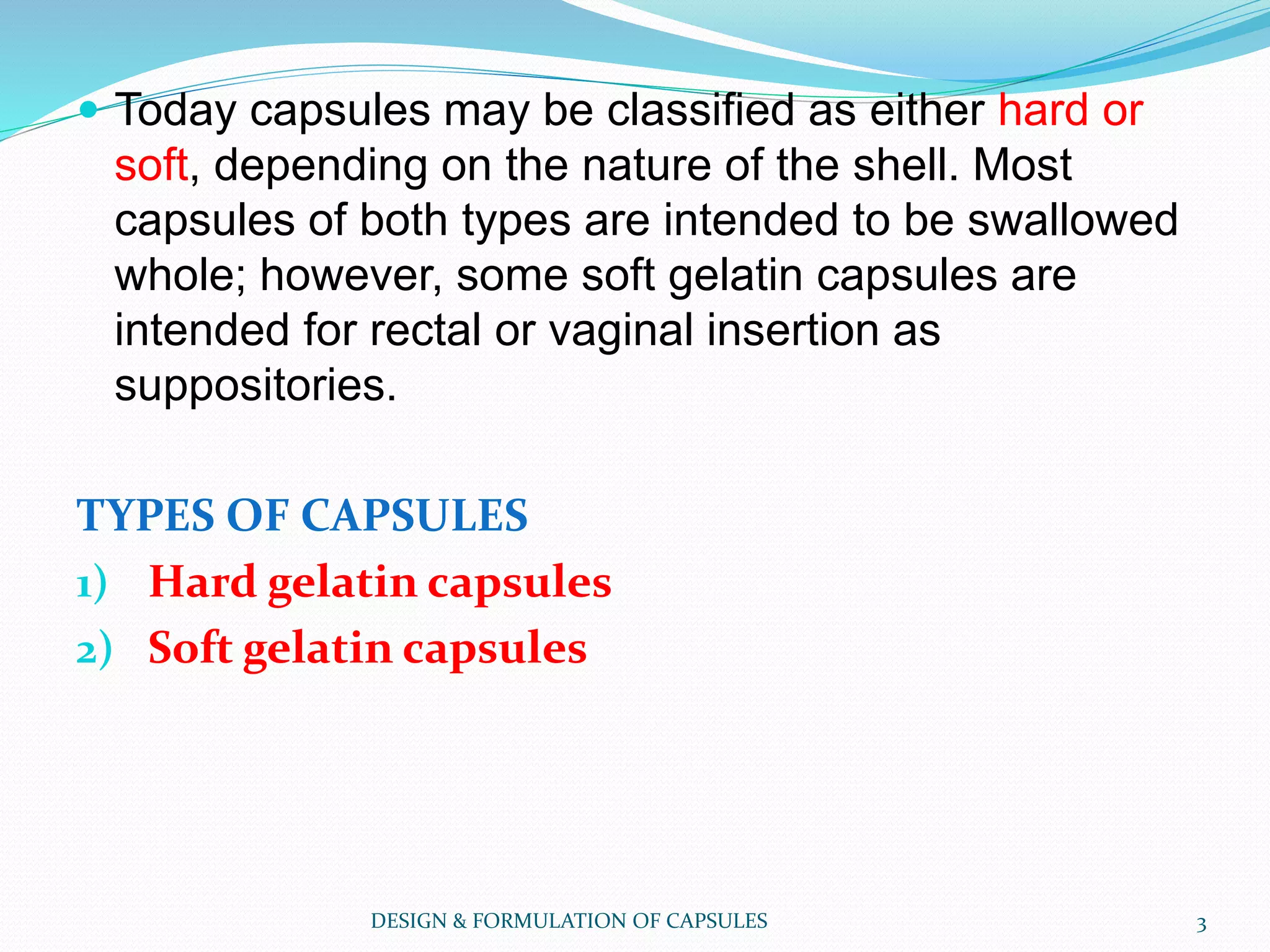 Today capsules may be classified as either hard or soft, depending on the nature of the shell. Most capsules of both types are intended to be swallowed whole; however, some soft gelatin capsules are intended for rectal or vaginal insertion as suppositories.

TYPES OF CAPSULES

1) Hard gelatin capsules

2) Soft gelatin capsules

DESIGN & FORMULATION OF CAPSULES

3